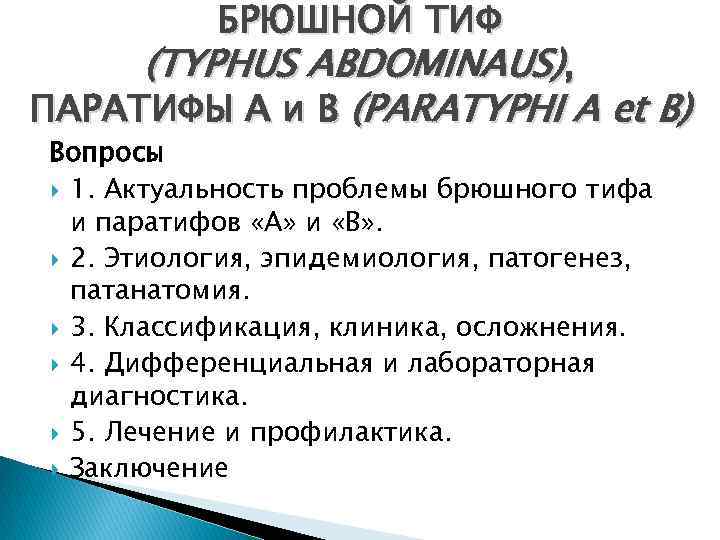 БРЮШНОЙ ТИФ
(TYPHUS ABDOMINAUS),
ПАРАТИФЫ А и В (PARATYPHI A et B)

Вопросы

1. Актуальность проблемы брюшного тифа и паратифов «А» и «В».

2. Этиология, эпидемиология, патогенез, патанатомия.

3. Классификация, клиника, осложнения.

4. Дифференциальная и лабораторная диагностика.

5. Лечение и профилактика.

Заключение